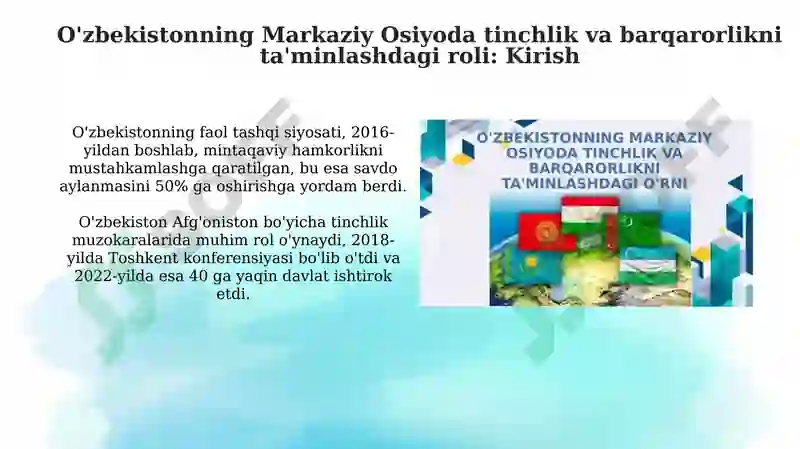 O'zbekistonning Markaziy Osiyoda tinchlik va barqarorlikni ta'minlashdagi roli: Kirish

O'zbekistonning faol tashqi siyosati, 2016-yildan boshlab, mintaqaviy hamkorlikni mustahkamlashga qaratilgan, bu esa savdo aylanmasini 50% ga oshirishga yordam berdi.

O'zbekiston Afg'oniston bo'yicha tinchlik muzokaralarida muhim rol o'ynaydi, 2018-yilda Toshkent konferensiyasi bo'lib o'tdi va 2022-yilda esa 40 ga yaqin davlat ishtirok etdi.

O'ZBEKISTONNING MARKAZIY OSIYODA TINCHLIK VA BARQARORLIKNI TA'MINLASHDAGI O'RNI